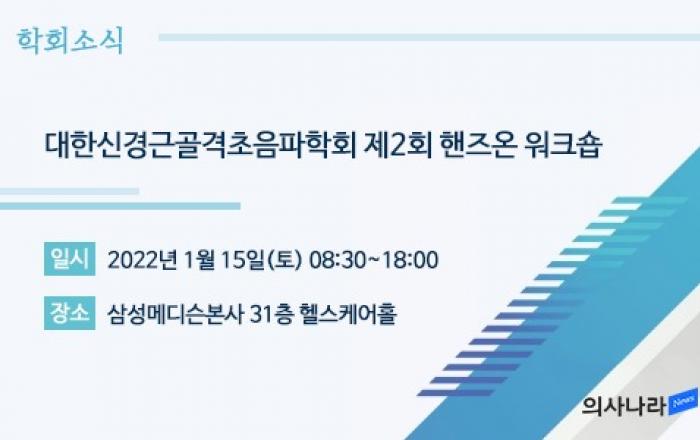 학회소식

대한신경근골격초음파학회 제2회 핸즈온 워크숍

일시 2022년 1월 15일(토) 08:30~18:00

장소 삼성메디슨본사 31층 헬스케어홀

의사나라 News